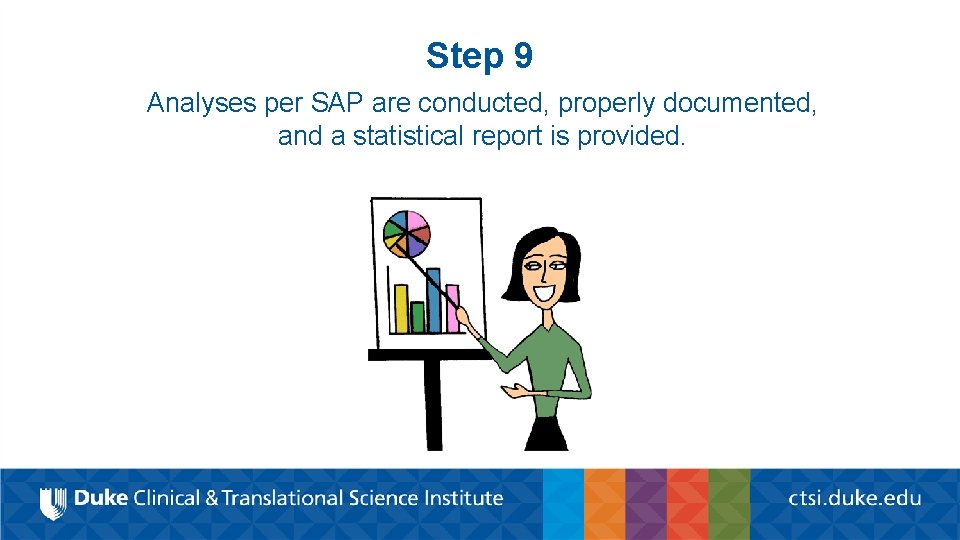 Step 9

Analyses per SAP are conducted, properly documented, and a statistical report is provided.

Duke Clinical & Translational Science Institute

ctsi.duke.edu